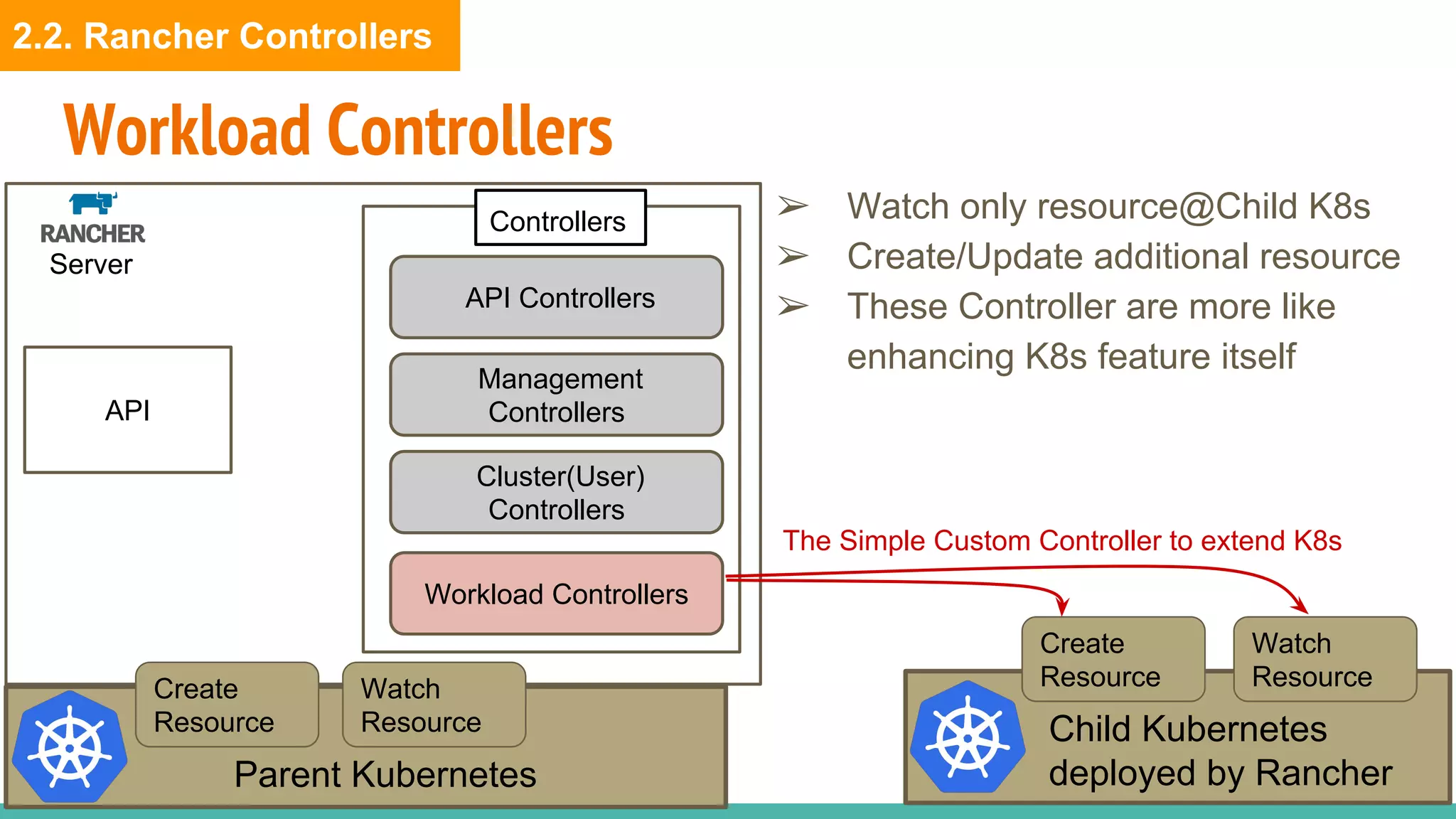 2.2. Rancher Controllers

Workload Controllers

RANCHER
Server

API

Controllers

API Controllers

Management Controllers

Cluster(User) Controllers

Workload Controllers

Create Resource

Watch Resource

Parent Kubernetes

➢ Watch only resource@Child K8s
➢ Create/Update additional resource
➢ These Controller are more like enhancing K8s feature itself

The Simple Custom Controller to extend K8s

Create Resource

Watch Resource

Child Kubernetes deployed by Rancher